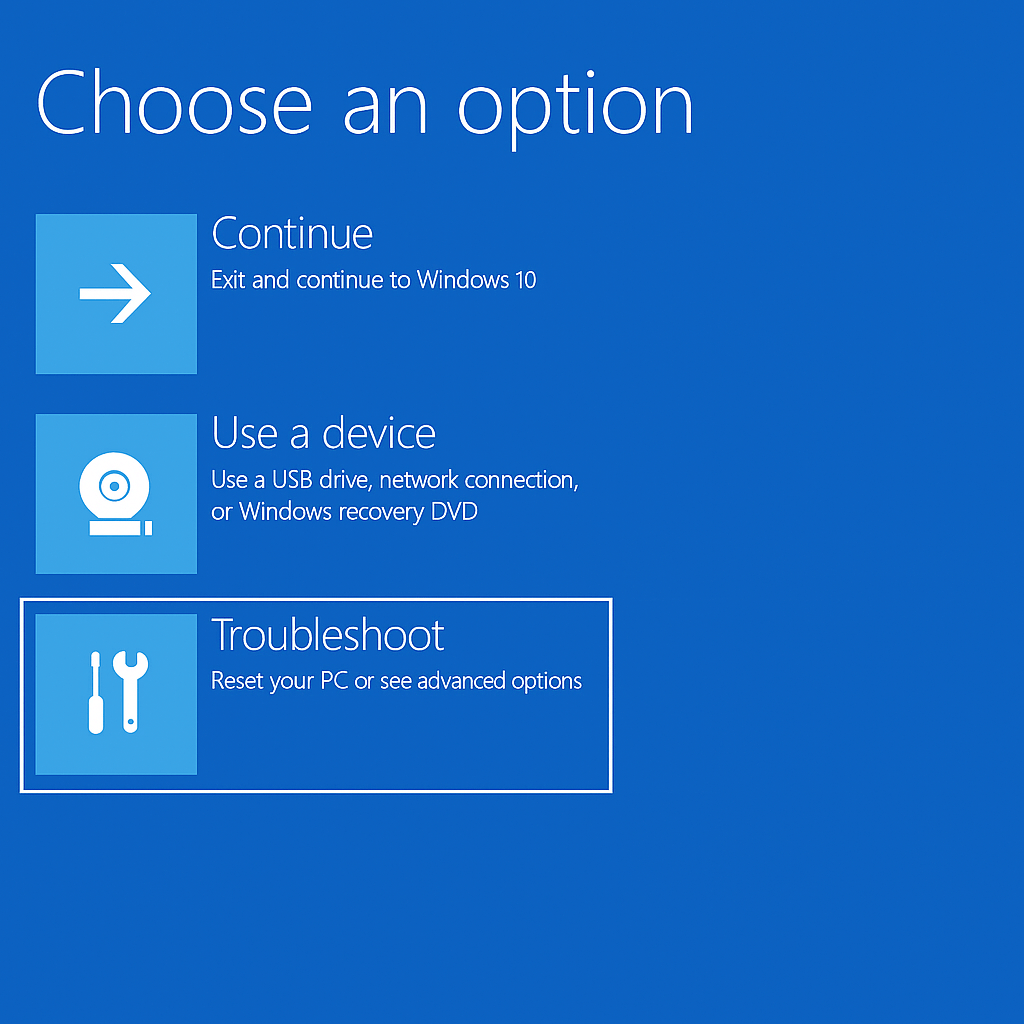 Choose an option

Continue
Exit and continue to Windows 10

Use a device
Use a USB drive, network connection, or Windows recovery DVD

Troubleshoot
Reset your PC or see advanced options